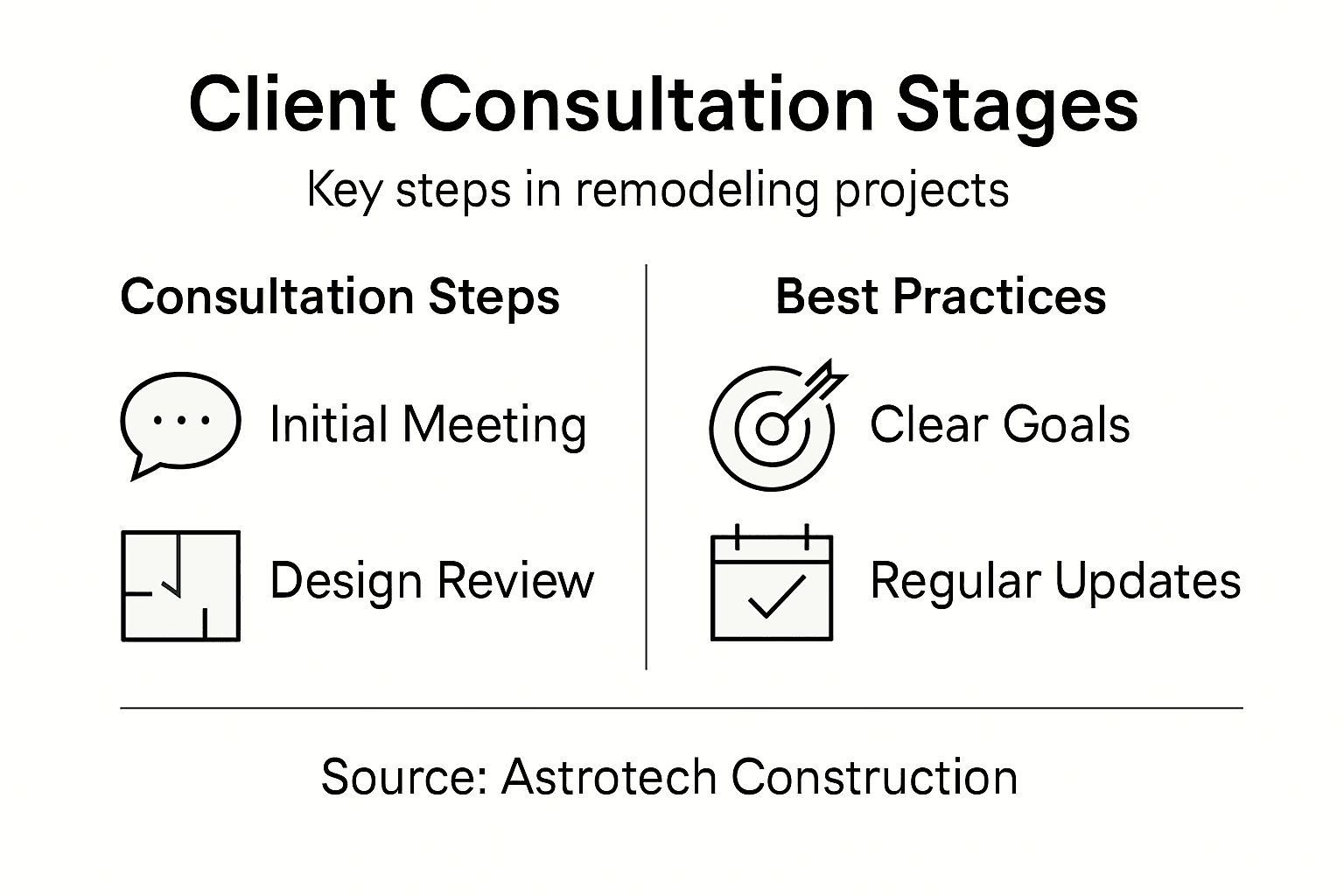 Client Consultation Stages

Key steps in remodeling projects

Consultation Steps

Initial Meeting

Design Review

Best Practices

Clear Goals

Regular Updates

Source: Astrotech Construction